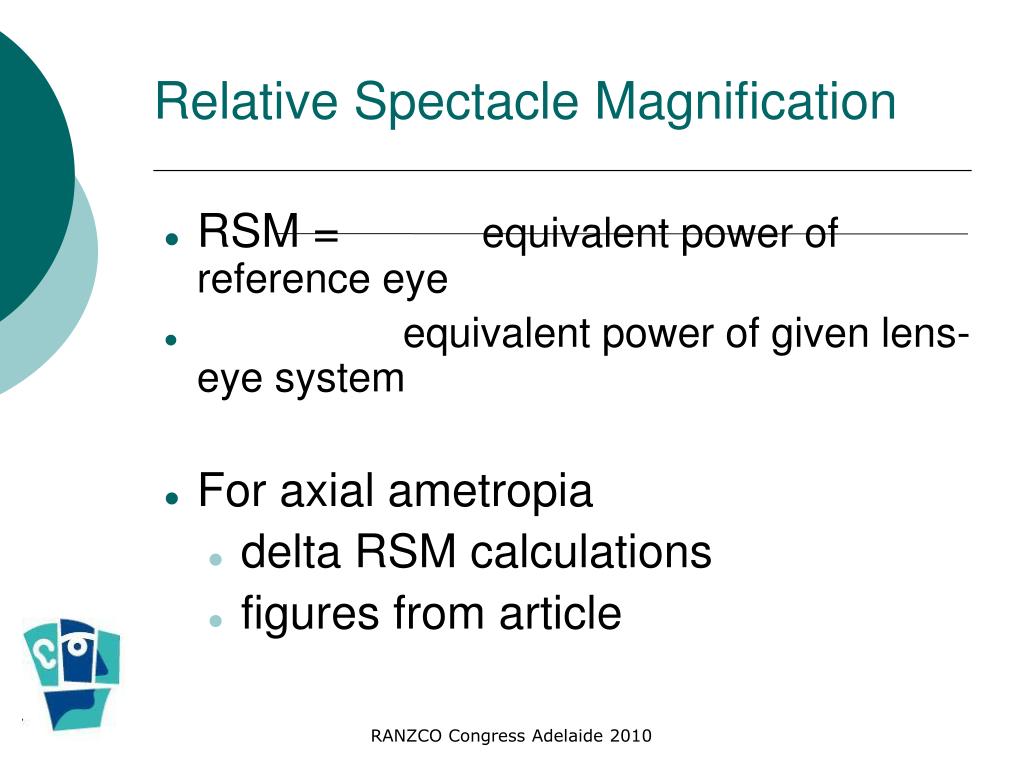 Relative Spectacle Magnification

- RSM = equivalent power of reference eye
- equivalent power of given lens-eye system

- For axial ametropia
  - delta RSM calculations
  - figures from article

RANZCO Congress Adelaide 2010